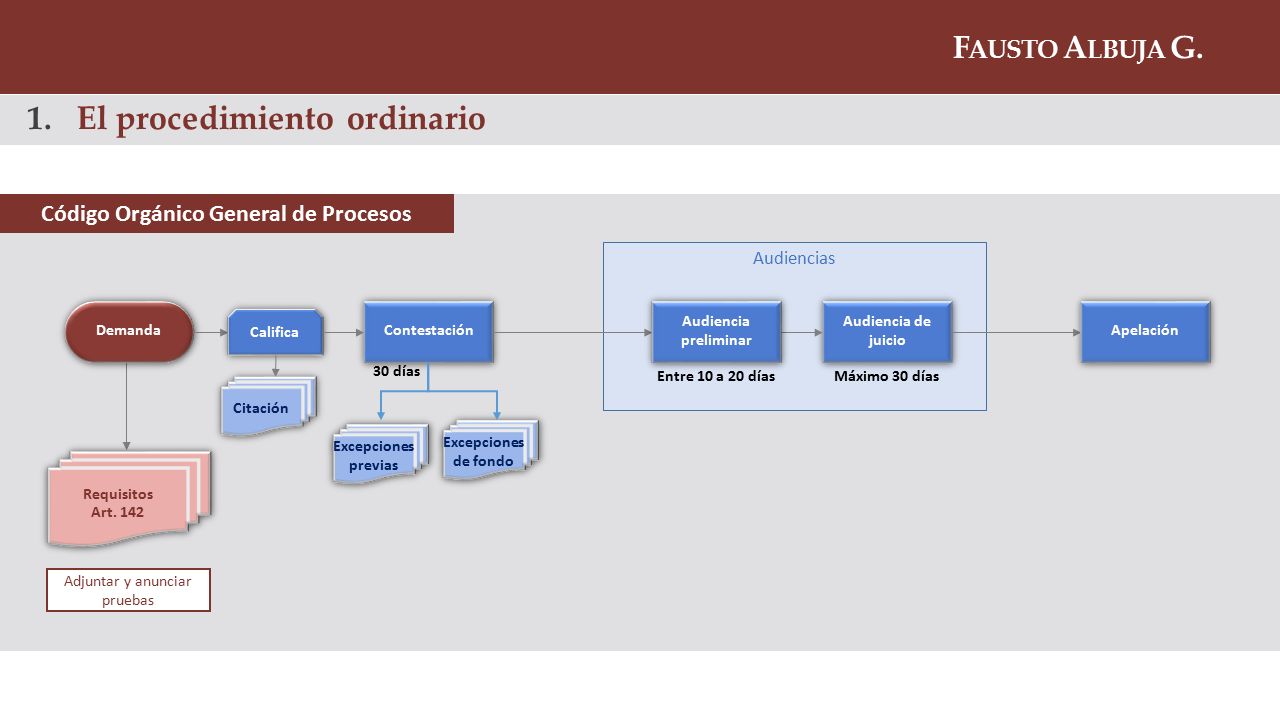 FAUSTO ALBUJA G.

1. El procedimiento ordinario

Código Orgánico General de Procesos

Audiencias

Demanda

Califica

Contestación

Audiencia preliminar

Audiencia de juicio

Apelación

30 días

Entre 10 a 20 días

Máximo 30 días

Citación

Excepciones previas

Excepciones de fondo

Requisitos Art. 142

Adjuntar y anunciar pruebas